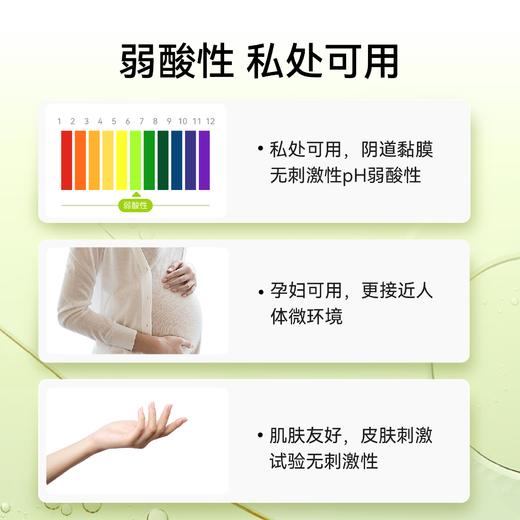 弱酸性 私处可用

1 2 3 4 5 6 7 8 9 10 11 12

弱酸性

• 私处可用，阴道黏膜无刺激性pH弱酸性

• 孕妇可用，更接近人体微环境

• 肌肤友好，皮肤刺激试验无刺激性